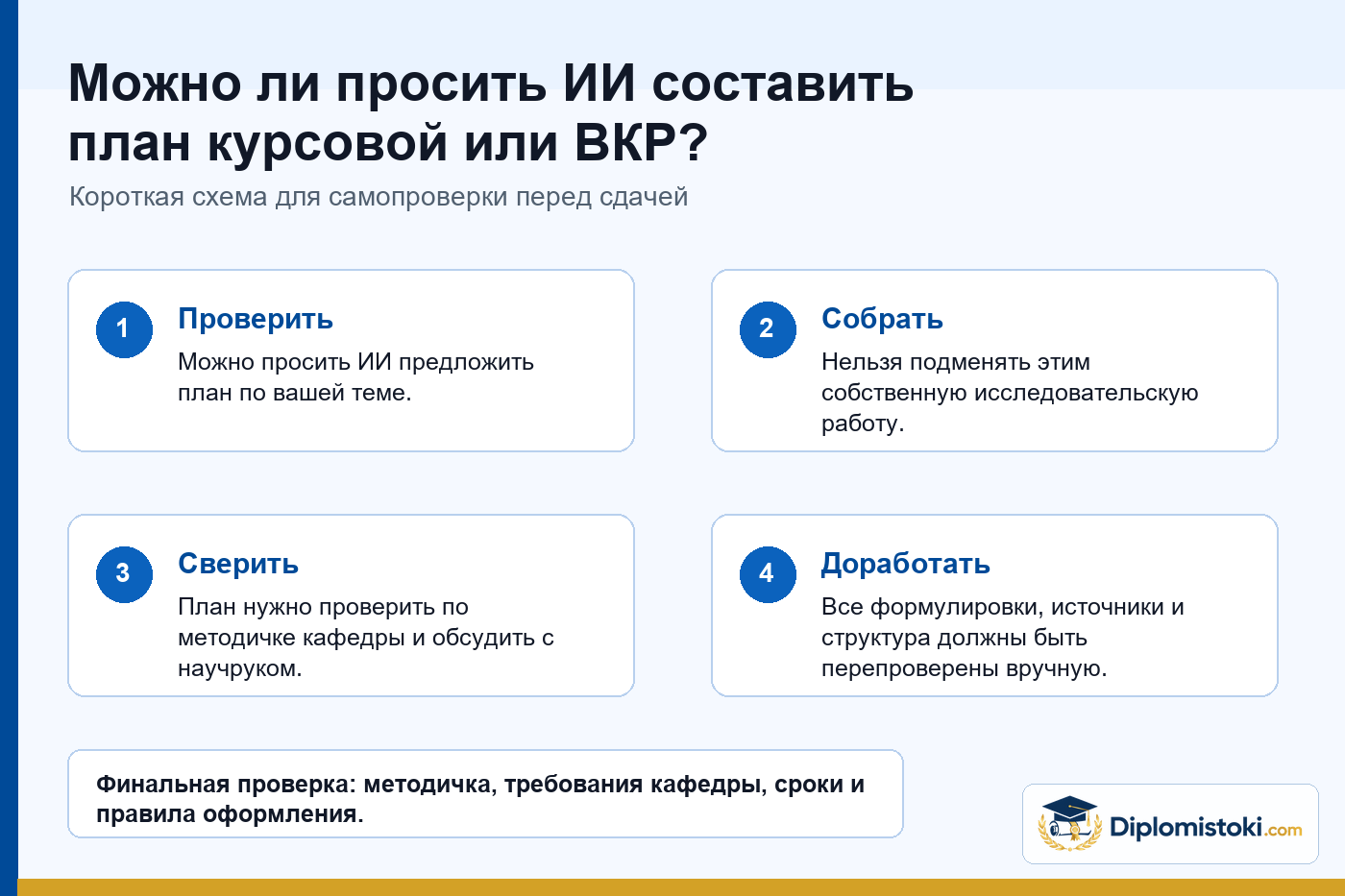 Можно ли просить ИИ составить план курсовой или ВКР?

Короткая схема для самопроверки перед сдачей

1
Проверить
Можно просить ИИ предложить план по вашей теме.

2
Собрать
Нельзя подменять этим собственную исследовательскую работу.

3
Сверить
План нужно проверить по методичке кафедры и обсудить с научруком.

4
Доработать
Все формулировки, источники и структура должны быть перепроверены вручную.

Финальная проверка: методичка, требования кафедры, сроки и правила оформления.

Diplomistoki.com